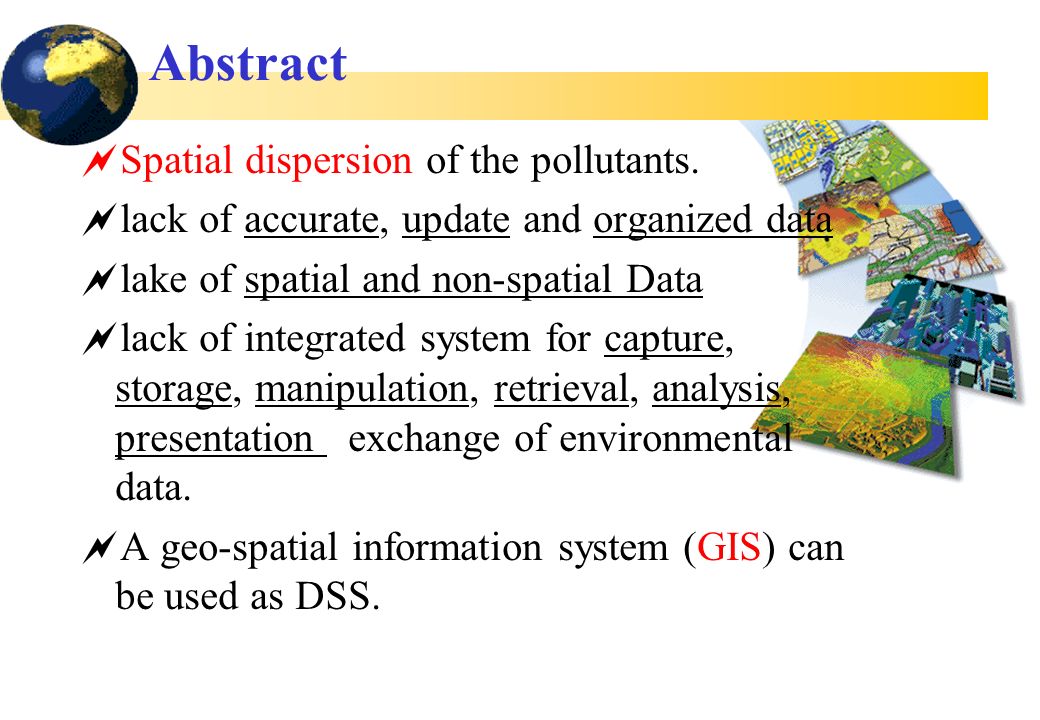 Abstract

Spatial dispersion of the pollutants.

lack of accurate, update and organized data

lake of spatial and non-spatial Data

lack of integrated system for capture, storage, manipulation, retrieval, analysis, presentation exchange of environmental data.

A geo-spatial information system (GIS) can be used as DSS.